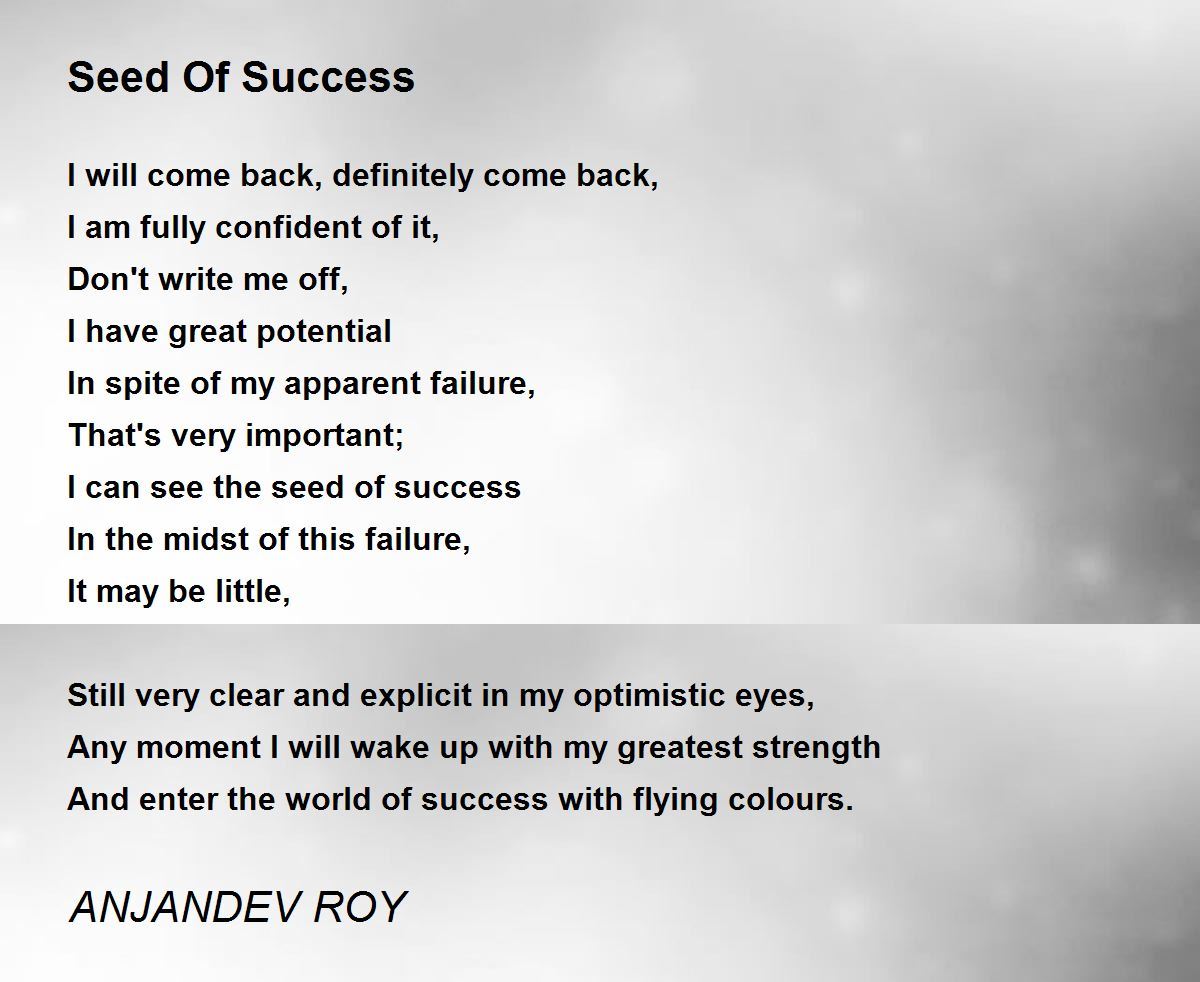 Seed Of Success

I will come back, definitely come back,
I am fully confident of it,
Don't write me off,
I have great potential
In spite of my apparent failure,
That's very important;
I can see the seed of success
In the midst of this failure,
It may be little,

Still very clear and explicit in my optimistic eyes,
Any moment I will wake up with my greatest strength
And enter the world of success with flying colours.

ANJANDEV ROY